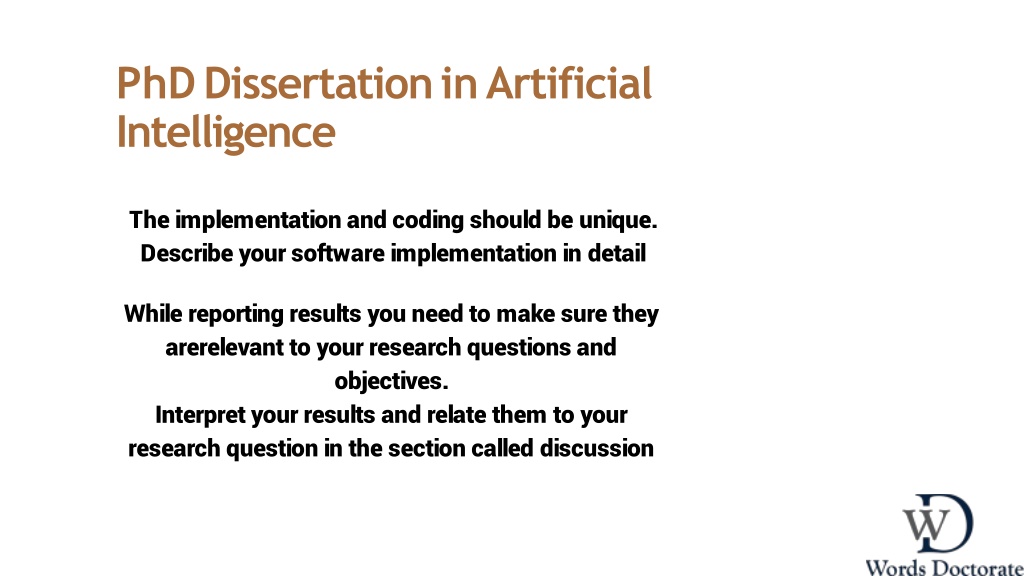 PhD Dissertation in Artificial Intelligence

The implementation and coding should be unique. Describe your software implementation in detail

While reporting results you need to make sure they arerelevant to your research questions and objectives.
Interpret your results and relate them to your research question in the section called discussion

WD
Words Doctorate